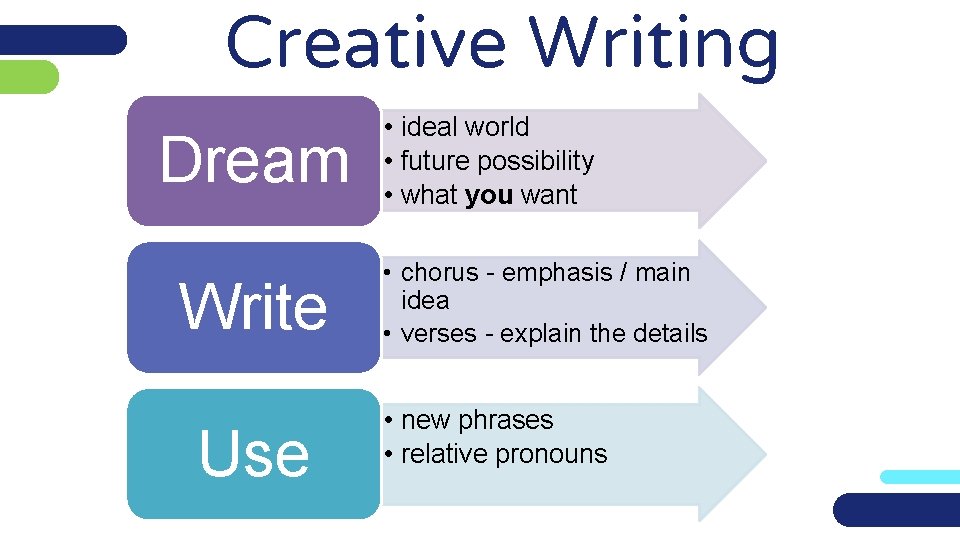 Creative Writing

Dream

• ideal world
• future possibility
• what you want

Write

• chorus - emphasis / main idea
• verses - explain the details

Use

• new phrases
• relative pronouns